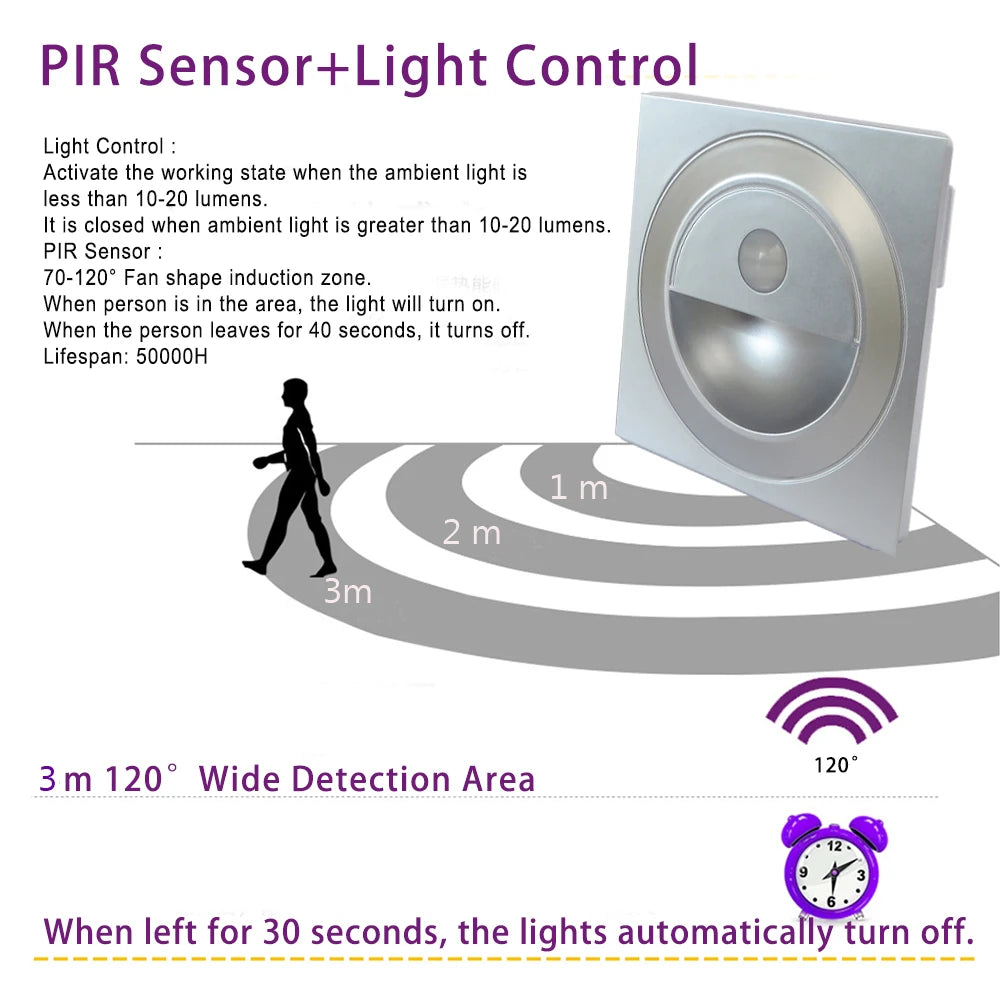 PIR Sensor+Light Control

Light Control :
Activate the working state when the ambient light is less than 10-20 lumens.
It is closed when ambient light is greater than 10-20 lumens.
PIR Sensor :
70-120° Fan shape induction zone.
When person is in the area, the light will turn on.
When the person leaves for 40 seconds, it turns off.
Lifespan: 50000H

1 m
2 m
3m

120°

3 m 120° Wide Detection Area

When left for 30 seconds, the lights automatically turn off.